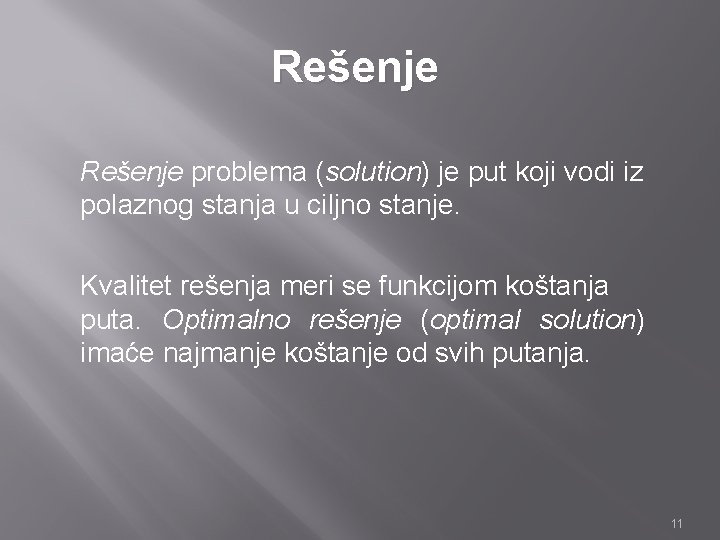 Rešenje

Rešenje problema (solution) je put koji vodi iz polaznog stanja u ciljno stanje.

Kvalitet rešenja meri se funkcijom koštanja puta. Optimalno rešenje (optimal solution) imaće najmanje koštanje od svih putanja.

11